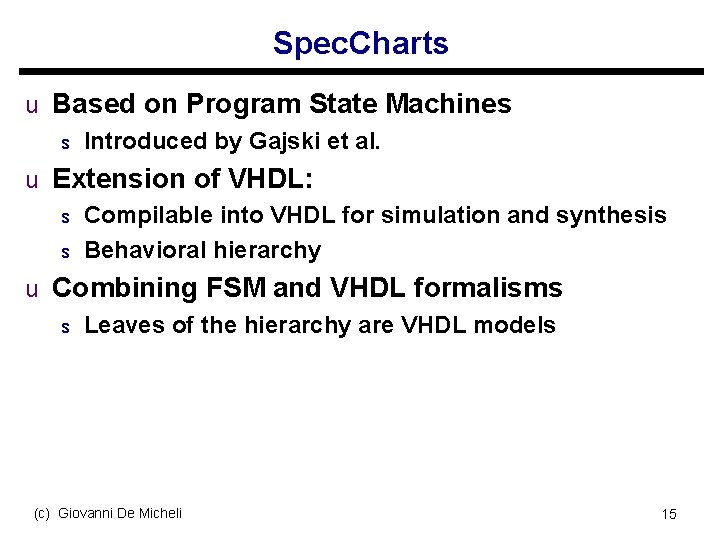 SpecCharts

u Based on Program State Machines

s Introduced by Gajski et al.

u Extension of VHDL:

s Compilable into VHDL for simulation and synthesis

s Behavioral hierarchy

u Combining FSM and VHDL formalisms

s Leaves of the hierarchy are VHDL models

(c) Giovanni De Micheli

15